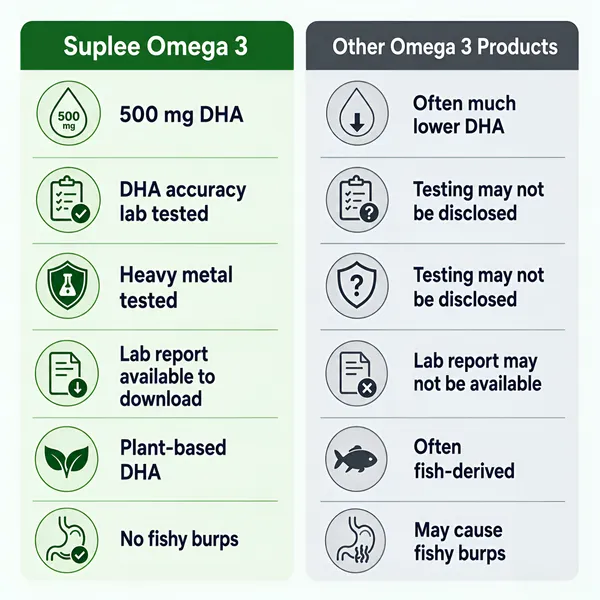 Suplee Omega 3

500 mg

500 mg DHA

DHA accuracy lab tested

Heavy metal tested

Lab report available to download

Plant-based DHA

No fishy burps

Other Omega 3 Products

Often much lower DHA

Testing may not be disclosed

Testing may not be disclosed

Lab report may not be available

Often fish-derived

May cause fishy burps